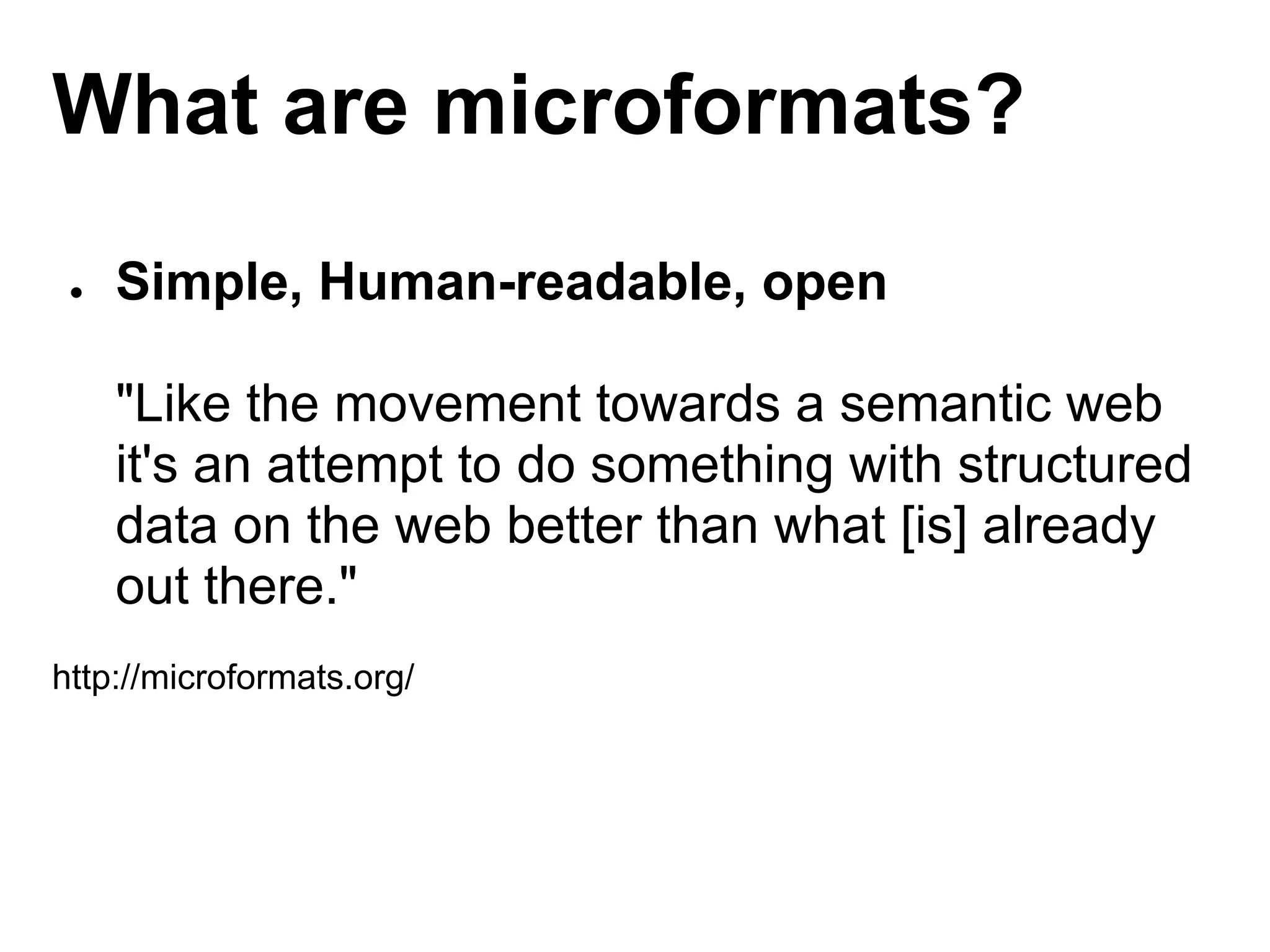 What are microformats?

● Simple, Human-readable, open

"Like the movement towards a semantic web it's an attempt to do something with structured data on the web better than what [is] already out there."

http://microformats.org/